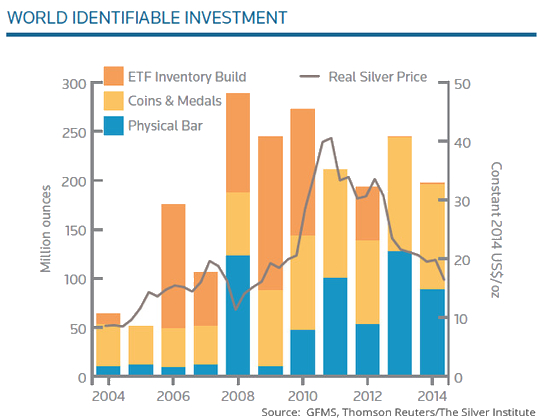 WORLD IDENTIFIABLE INVESTMENT

ETF Inventory Build
Coins & Medals
Physical Bar
Real Silver Price

Million ounces
300
250
200
150
100
50
0

Constant 2014 US$/oz
50
40
30
20
10
0

2004
2006
2008
2010
2012
2014

Source: GFMS, Thomson Reuters/The Silver Institute